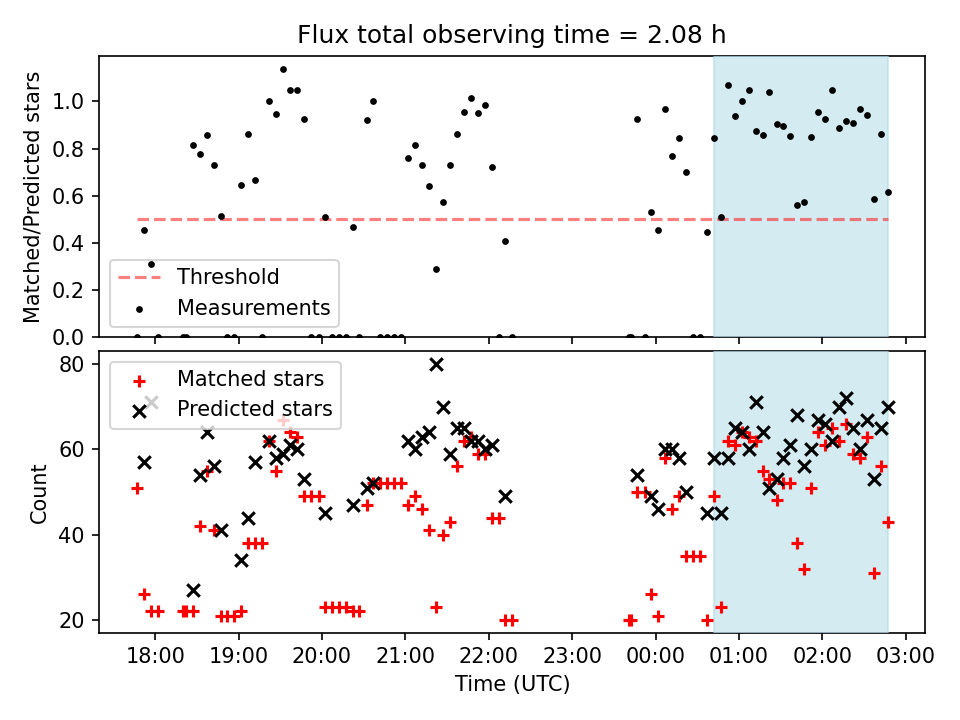 Flux total observing time = 2.08 h

Matched/Predicted stars

1.0
0.8
0.6
0.4
0.2
0.0

Threshold
Measurements

Count

80
60
40
20

Matched stars
Predicted stars

18:00 19:00 20:00 21:00 22:00 23:00 00:00 01:00 02:00 03:00

Time (UTC)